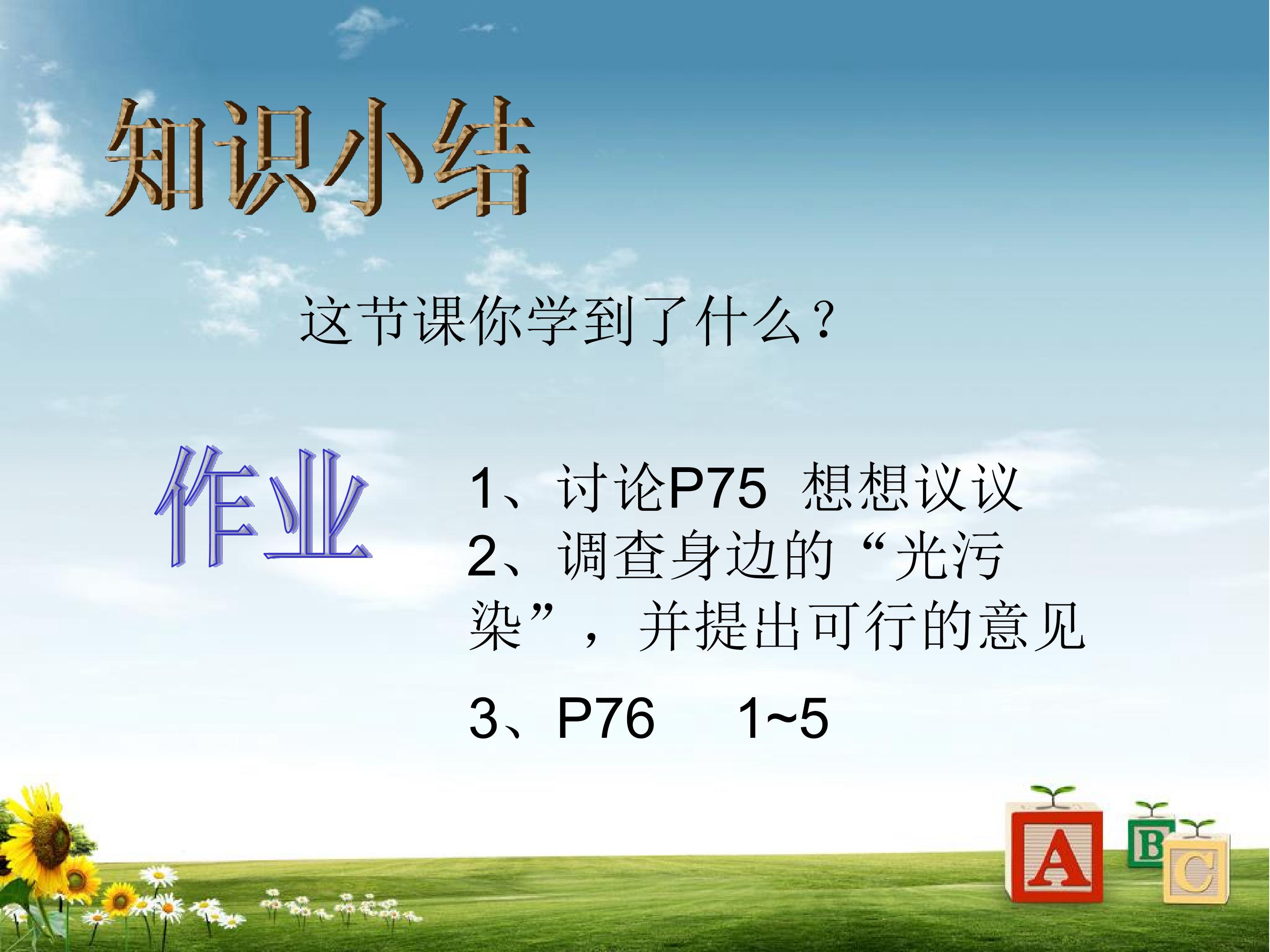 知识小结

这节课你学到了什么？

作业

1、讨论P75 想想议议
2、调查身边的“光污染”，并提出可行的意见
3、P76 1~5

A
B
C